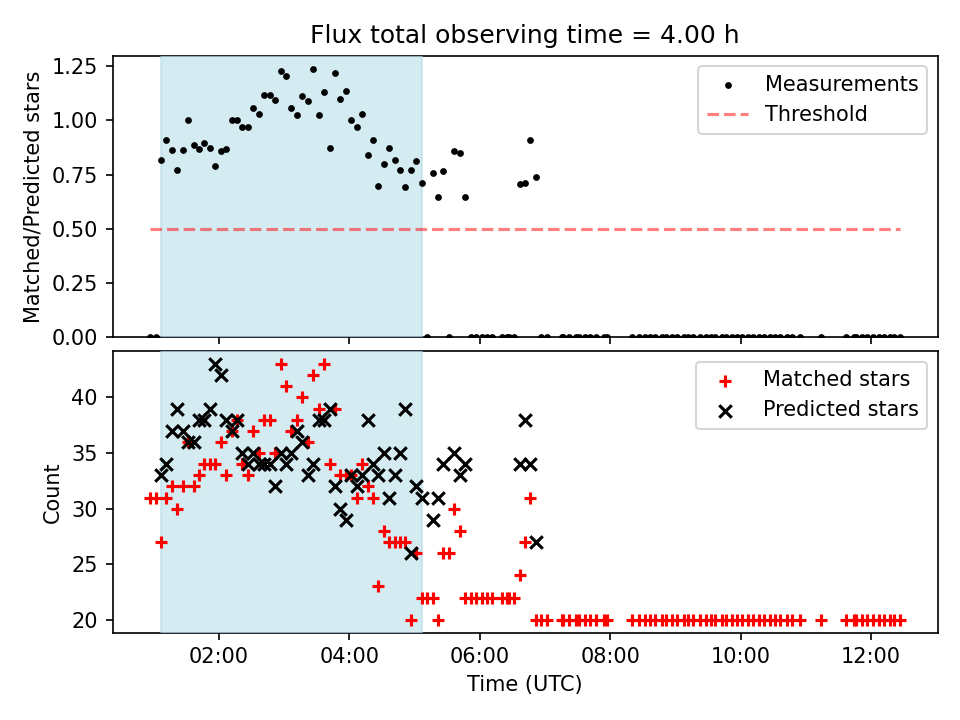 Flux total observing time = 4.00 h

Matched/Predicted stars

1.25
1.00
0.75
0.50
0.25
0.00

Measurements
Threshold

Count

40
35
30
25
20

Matched stars
Predicted stars

02:00
04:00
06:00
08:00
10:00
12:00

Time (UTC)